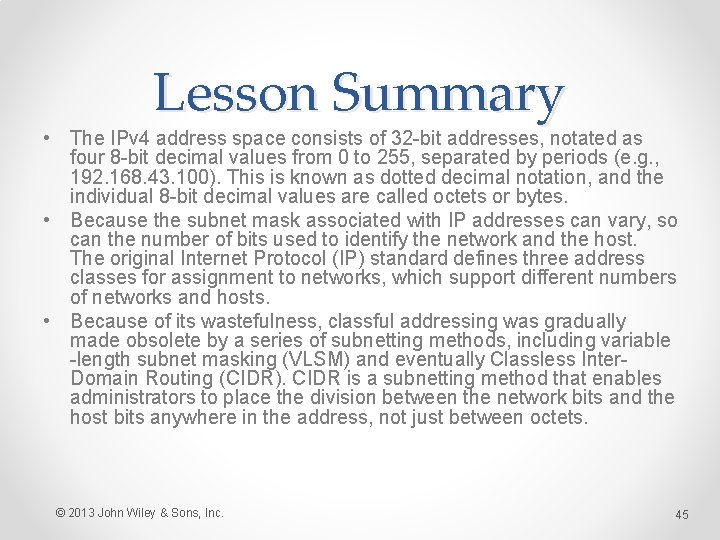 Lesson Summary

• The IPv4 address space consists of 32-bit addresses, notated as four 8-bit decimal values from 0 to 255, separated by periods (e.g., 192.168.43.100). This is known as dotted decimal notation, and the individual 8-bit decimal values are called octets or bytes.

• Because the subnet mask associated with IP addresses can vary, so can the number of bits used to identify the network and the host. The original Internet Protocol (IP) standard defines three address classes for assignment to networks, which support different numbers of networks and hosts.

• Because of its wastefulness, classful addressing was gradually made obsolete by a series of subnetting methods, including variable -length subnet masking (VLSM) and eventually Classless Inter-Domain Routing (CIDR). CIDR is a subnetting method that enables administrators to place the division between the network bits and the host bits anywhere in the address, not just between octets.

© 2013 John Wiley & Sons, Inc.

45